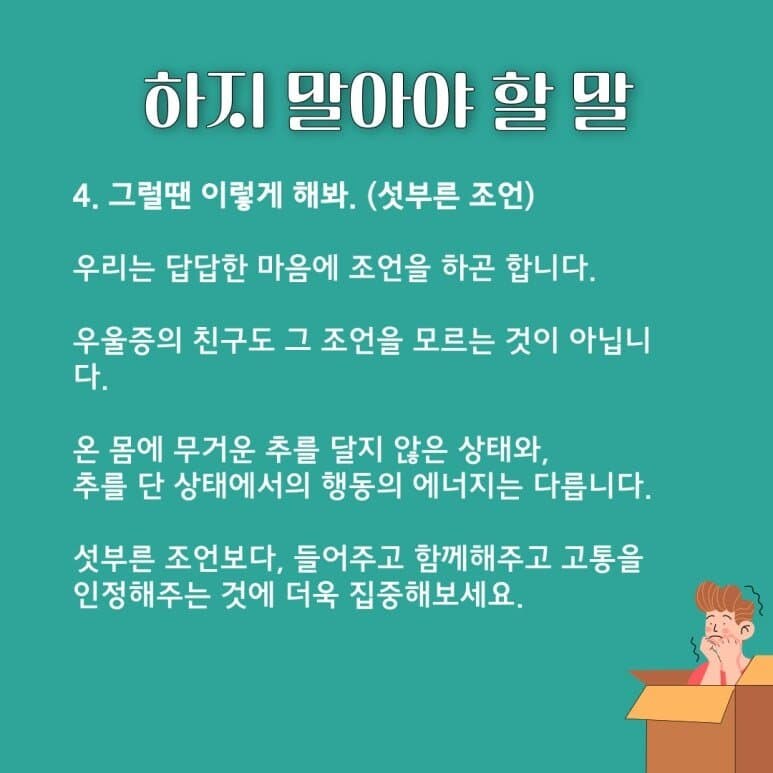 하지 말아야 할 말

4. 그럴땐 이렇게 해봐. (섯부른 조언)

우리는 답답한 마음에 조언을 하곤 합니다.

우울증의 친구도 그 조언을 모르는 것이 아닙니다.

온 몸에 무거운 추를 달지 않은 상태와,
추를 단 상태에서의 행동의 에너지는 다릅니다.

섯부른 조언보다, 들어주고 함께해주고 고통을 인정해주는 것에 더욱 집중해보세요.